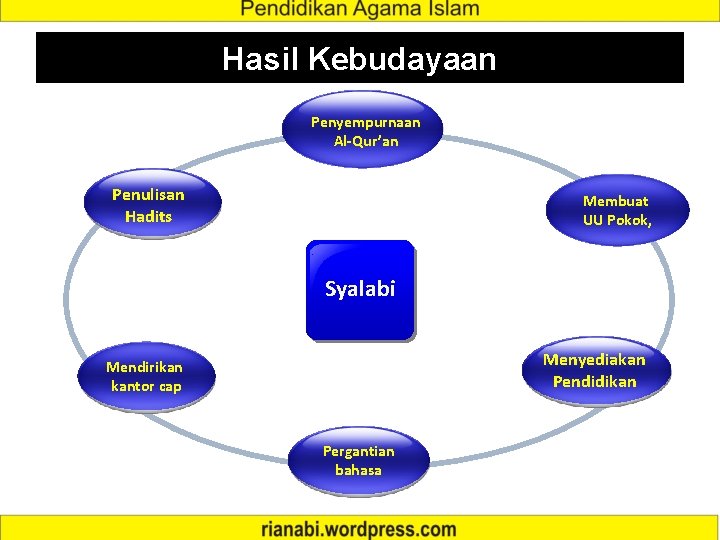 Pendidikan Agama Islam

Hasil Kebudayaan

Penyempurnaan Al-Qur'an

Membuat UU Pokok,

Menyediakan Pendidikan

Pergantian bahasa

Mendirikan kantor cap

Penulisan Hadits

Syalabi

rianabi.wordpress.com